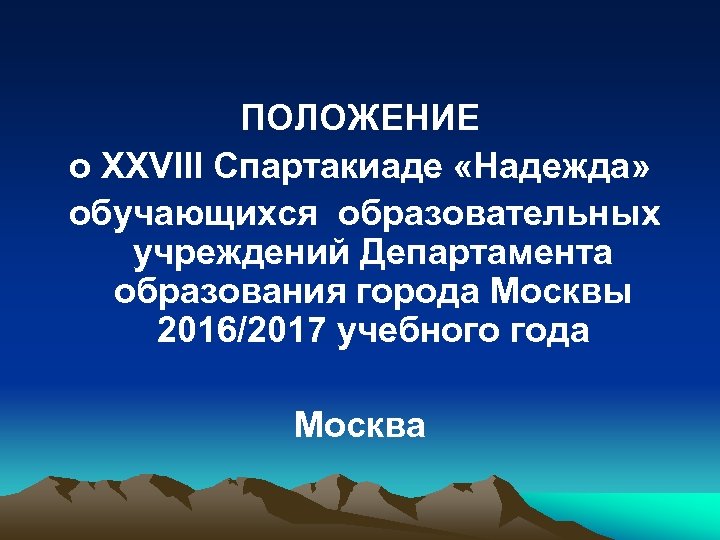 ПОЛОЖЕНИЕ
о XXVIII Спартакиаде «Надежда» обучающихся образовательных учреждений Департамента образования города Москвы 2016/2017 учебного года

Москва